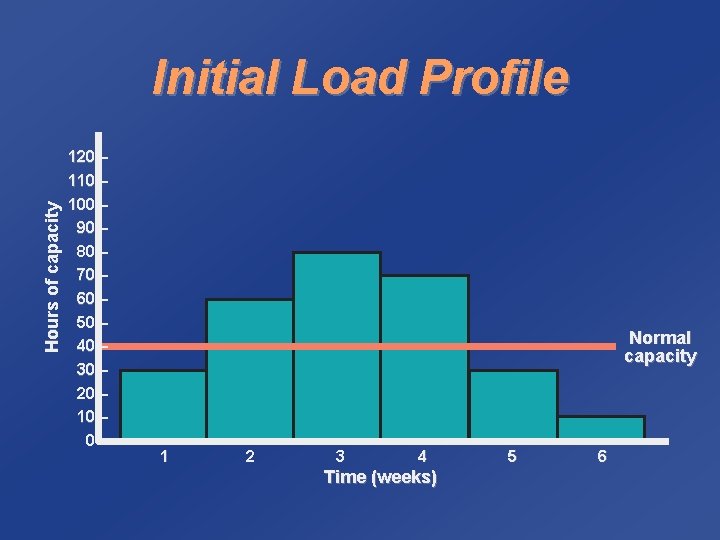 Initial Load Profile

Hours of capacity

120
110
100
90
80
70
60
50
40
30
20
10
0

Normal capacity

1
2
3
4
5
6

Time (weeks)